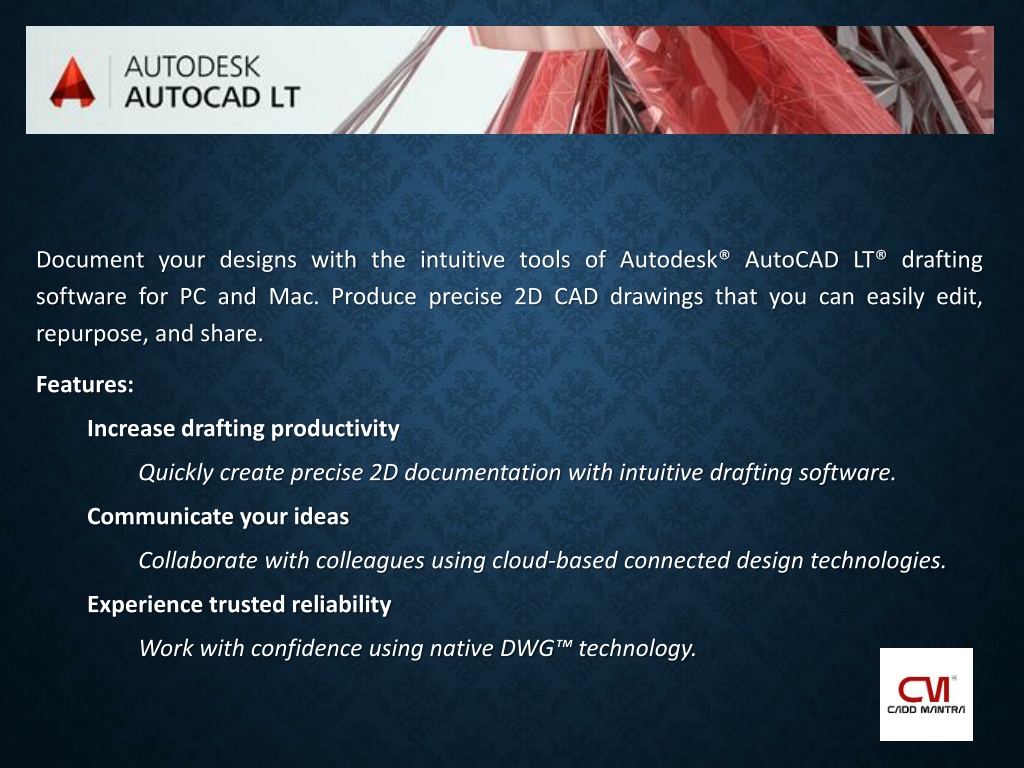 AUTODESK
AUTOCAD LT

Document your designs with the intuitive tools of Autodesk® AutoCAD LT® drafting software for PC and Mac. Produce precise 2D CAD drawings that you can easily edit, repurpose, and share.

Features:

Increase drafting productivity

Quickly create precise 2D documentation with intuitive drafting software.

Communicate your ideas

Collaborate with colleagues using cloud-based connected design technologies.

Experience trusted reliability

Work with confidence using native DWG™ technology.

CM
CADD MANTRA